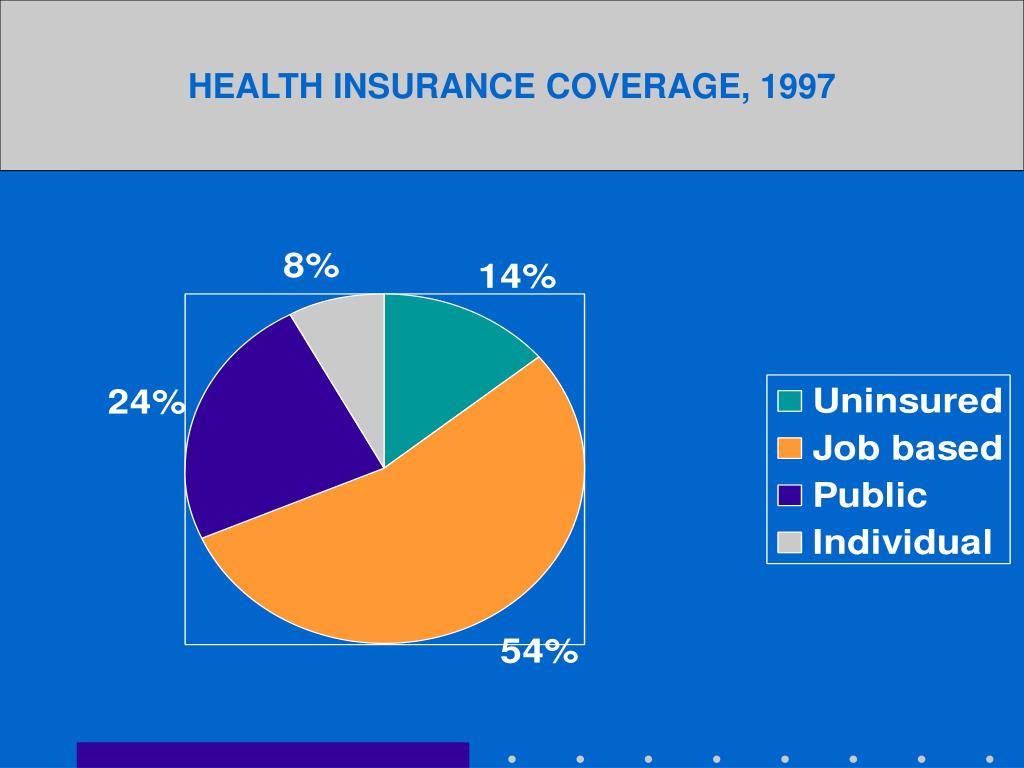 HEALTH INSURANCE COVERAGE, 1997

8%
14%
24%
54%

Uninsured
Job based
Public
Individual